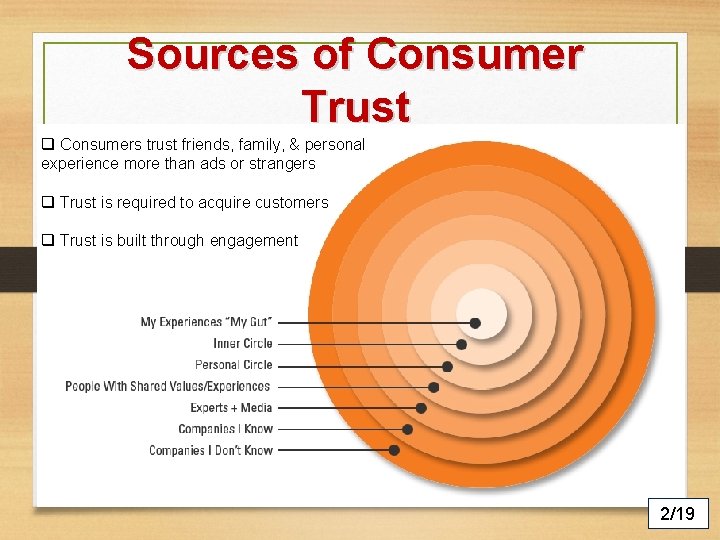 Sources of Consumer Trust

❑ Consumers trust friends, family, & personal experience more than ads or strangers

❑ Trust is required to acquire customers

❑ Trust is built through engagement

My Experiences "My Gut"
Inner Circle
Personal Circle
People With Shared Values/Experiences
Experts + Media
Companies I Know
Companies I Don't Know

2/19